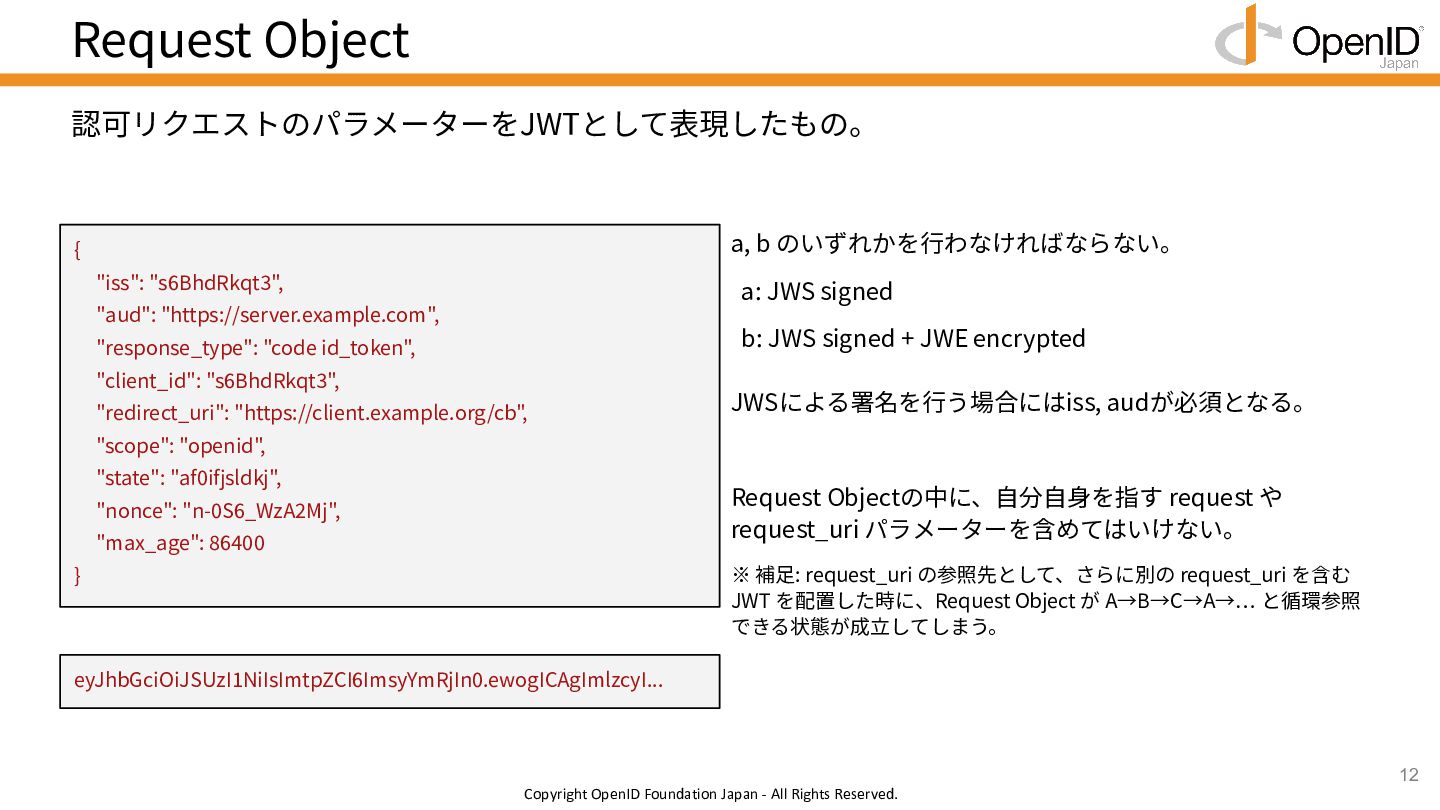 Request Object

OpenID Japan

認可リクエストのパラメーターをJWTとして表現したもの。

{
"iss": "s6BhdRkqt3",
"aud": "https://server.example.com",
"response_type": "code id_token",
"client_id": "s6BhdRkqt3",
"redirect_uri": "https://client.example.org/cb",
"scope": "openid",
"state": "af0ifjsldkj",
"nonce": "n-0S6_WzA2Mj",
"max_age": 86400
}

eyJhbGciOiJSUzI1NiIsImtpZCI6ImsyYmRjIn0.ewogICAgImlzcyI...

a, b のいずれかを行わなければならない。

a: JWS signed

b: JWS signed + JWE encrypted

JWSによる署名を行う場合にはiss, audが必須となる。

Request Objectの中に、自分自身を指す request や request_uri パラメーターを含めてはいけない。

※ 補足: request_uri の参照先として、さらに別の request_uri を含む JWT を配置した時に、Request Object が A→B→C→A→… と循環参照できる状態が成立してしまう。

12

Copyright OpenID Foundation Japan - All Rights Reserved.